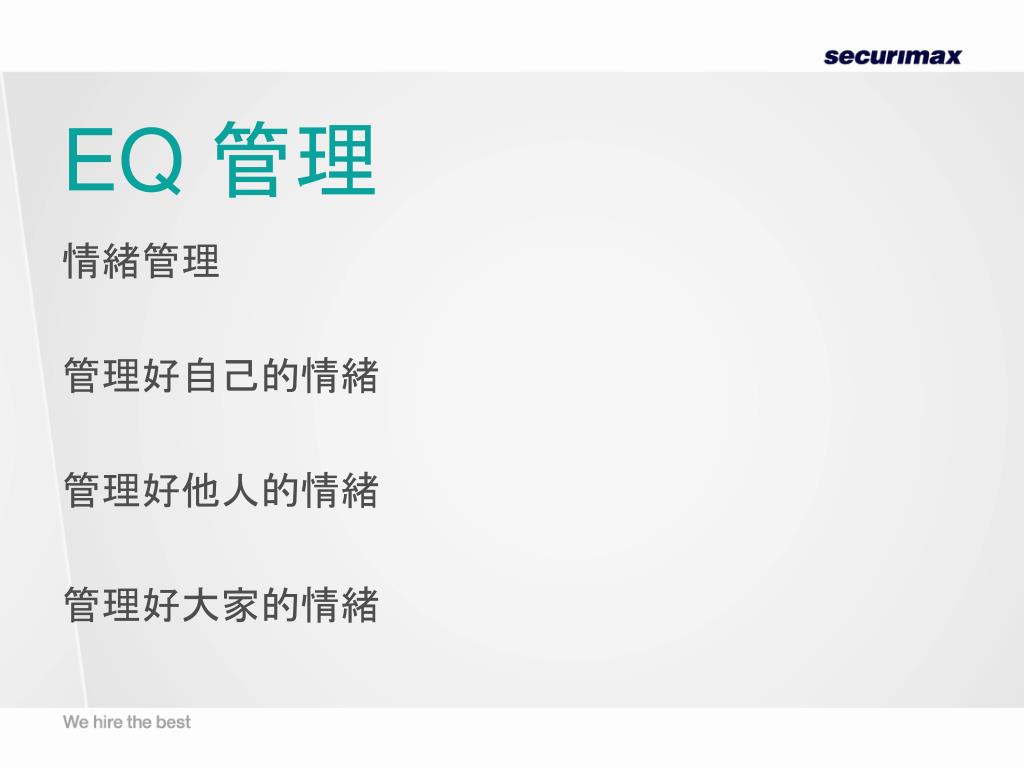 securımax

EQ 管理

情緒管理

管理好自己的情緒

管理好他人的情緒

管理好大家的情緒

We hire the best